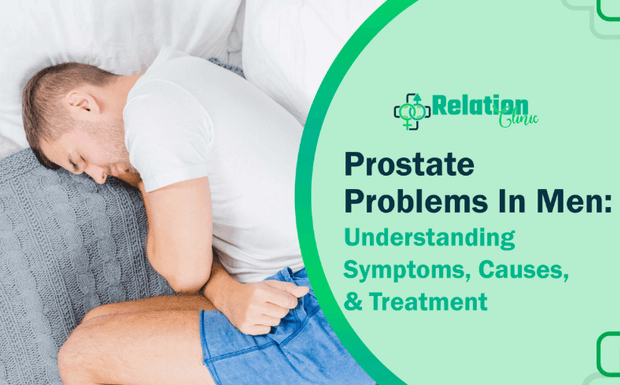 Relation Clinic

Prostate Problems In Men: Understanding Symptoms, Causes, & Treatment